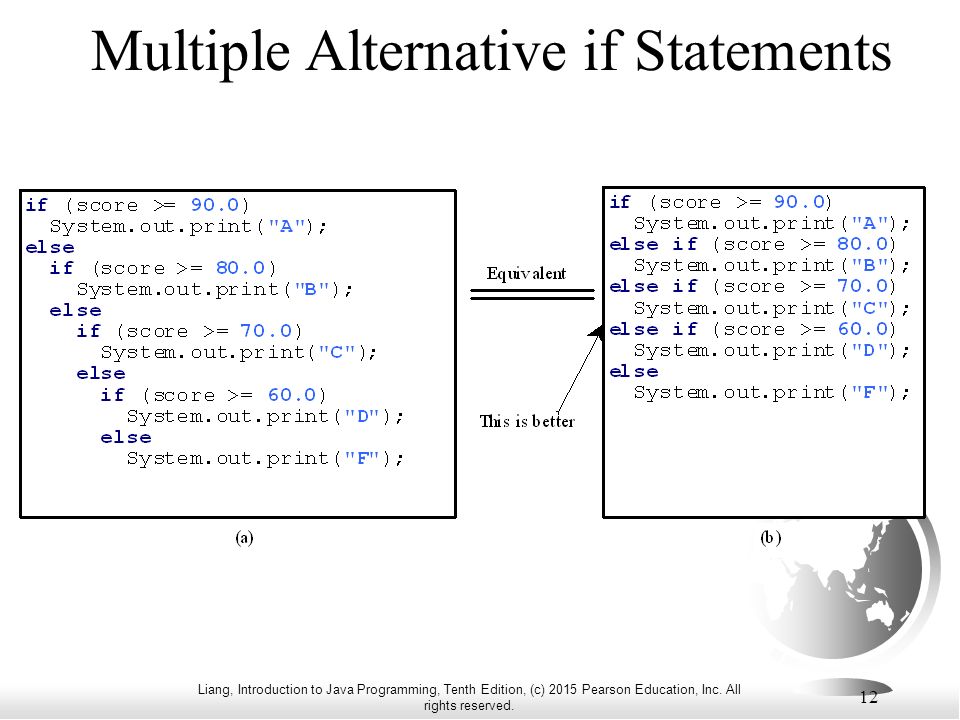 Multiple Alternative if Statements

if (score >= 90.0)
  System.out.print("A");
else
  if (score >= 80.0)
    System.out.print("B");
  else
    if (score >= 70.0)
      System.out.print("C");
    else
      if (score >= 60.0)
        System.out.print("D");
      else
        System.out.print("F");

(a)

Equivalent

This is better

if (score >= 90.0)
  System.out.print("A");
else if (score >= 80.0)
  System.out.print("B");
else if (score >= 70.0)
  System.out.print("C");
else if (score >= 60.0)
  System.out.print("D");
else
  System.out.print("F");

(b)

Liang, Introduction to Java Programming, Tenth Edition, (c) 2015 Pearson Education, Inc. All rights reserved.

12